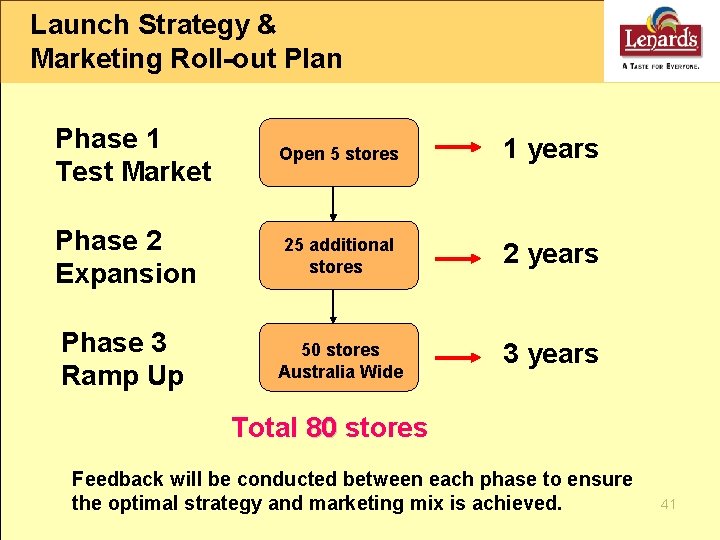 Launch Strategy &
Marketing Roll-out Plan

Lenard's
A TASTE FOR EVERYONE.

Phase 1
Test Market

Open 5 stores

1 years

Phase 2
Expansion

25 additional stores

2 years

Phase 3
Ramp Up

50 stores Australia Wide

3 years

Total 80 stores

Feedback will be conducted between each phase to ensure the optimal strategy and marketing mix is achieved.

41